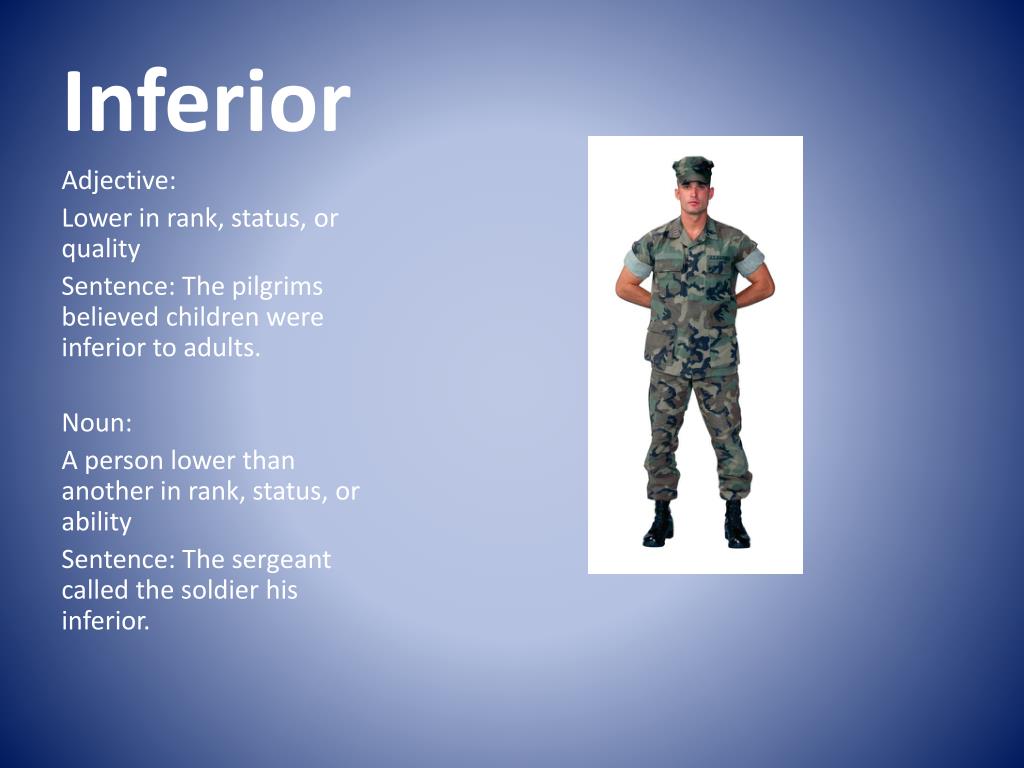 Inferior

Adjective:

Lower in rank, status, or quality

Sentence: The pilgrims believed children were inferior to adults.

Noun:

A person lower than another in rank, status, or ability

Sentence: The sergeant called the soldier his inferior.